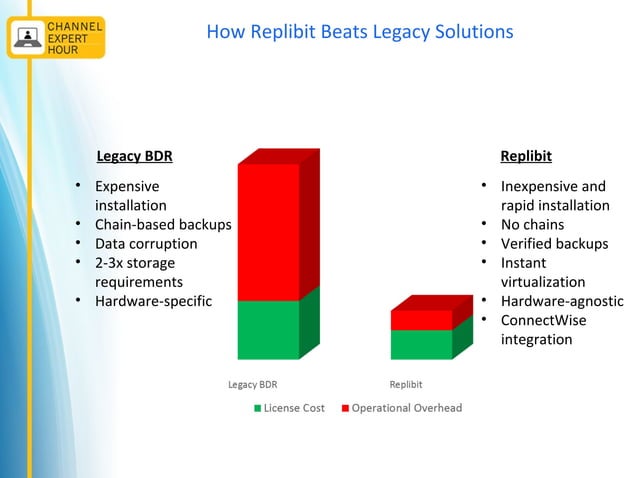 CHANNEL EXPERT HOUR

How Replibit Beats Legacy Solutions

Legacy BDR
• Expensive installation
• Chain-based backups
• Data corruption
• 2-3x storage requirements
• Hardware-specific

Replibit
• Inexpensive and rapid installation
• No chains
• Verified backups
• Instant virtualization
• Hardware-agnostic
• ConnectWise integration

Legacy BDR
Replibit

License Cost
Operational Overhead